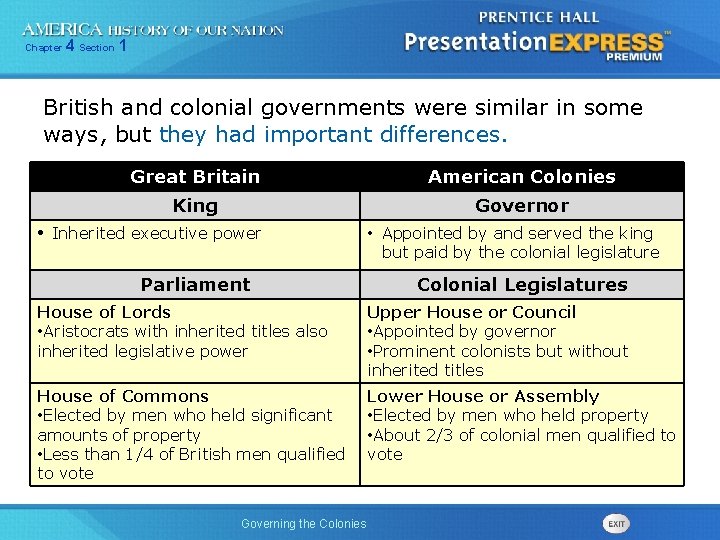 AMERICA HISTORY OF OUR NATION
Chapter 4 Section 1

PRENTICE HALL
PresentationEXPRESS™
PREMIUM

British and colonial governments were similar in some ways, but they had important differences.

| Great Britain | American Colonies |
|---|---|
| King | Governor |
| • Inherited executive power | • Appointed by and served the king but paid by the colonial legislature |
| Parliament | Colonial Legislatures |
| House of Lords •Aristocrats with inherited titles also inherited legislative power | Upper House or Council •Appointed by governor •Prominent colonists but without inherited titles |
| House of Commons •Elected by men who held significant amounts of property •Less than 1/4 of British men qualified to vote | Lower House or Assembly •Elected by men who held property •About 2/3 of colonial men qualified to vote |

Governing the Colonies

EXIT